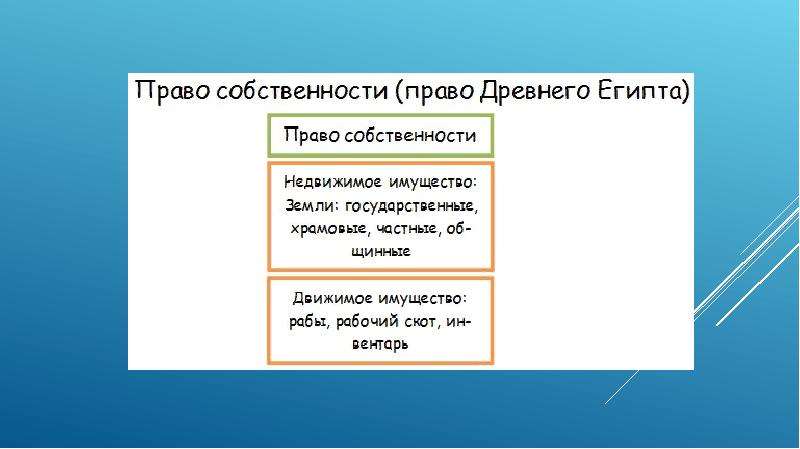 Право собственности (право Древнего Египта)

Право собственности

Недвижимое имущество: Земли: государственные, храмовые, частные, общинные

Движимое имущество: рабы, рабочий скот, инвентарь